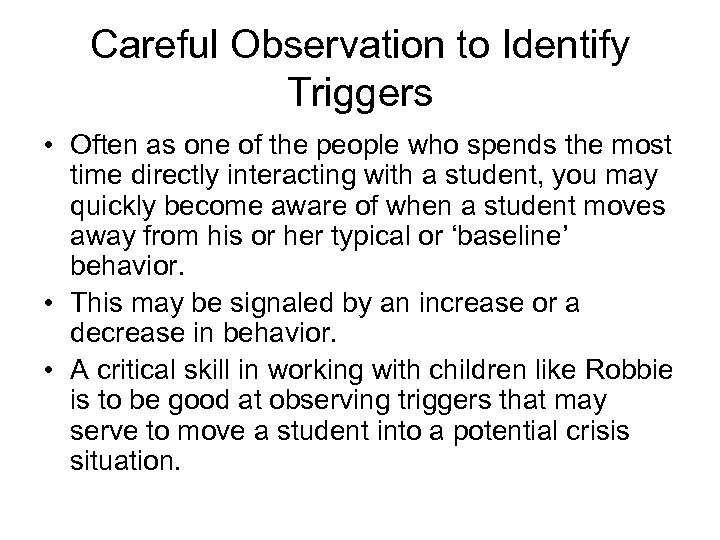 Careful Observation to Identify Triggers

• Often as one of the people who spends the most time directly interacting with a student, you may quickly become aware of when a student moves away from his or her typical or ‘baseline’ behavior.

• This may be signaled by an increase or a decrease in behavior.

• A critical skill in working with children like Robbie is to be good at observing triggers that may serve to move a student into a potential crisis situation.